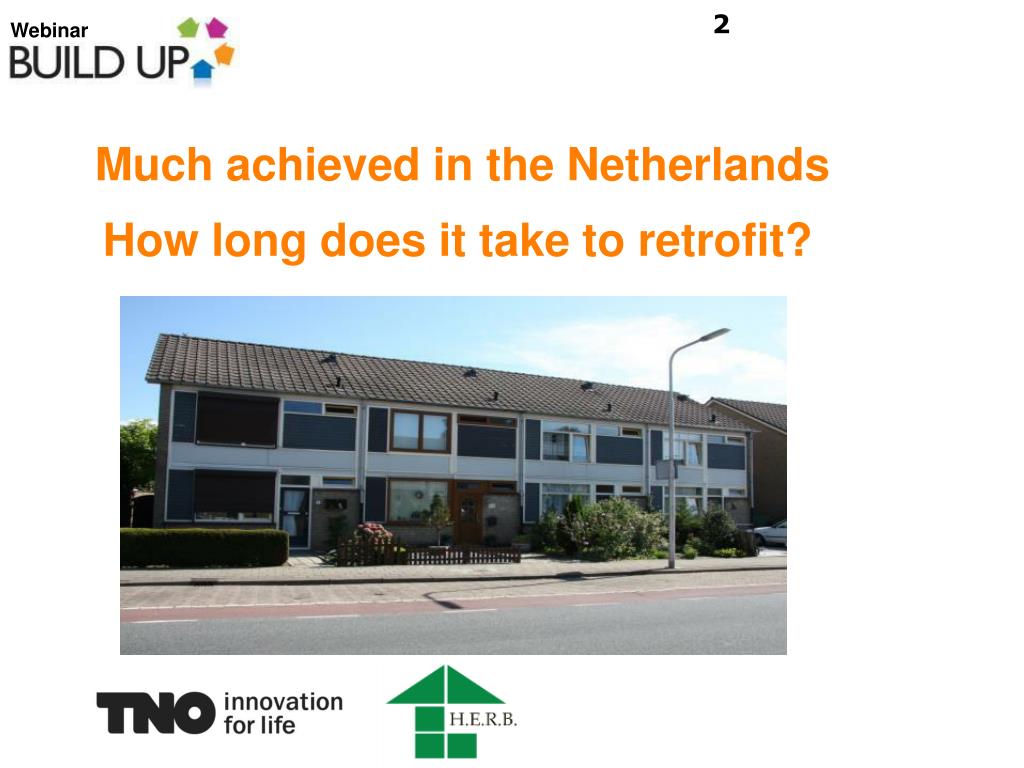 Webinar
BUILD UP

2

Much achieved in the Netherlands

How long does it take to retrofit?

TNO innovation for life

H.E.R.B.